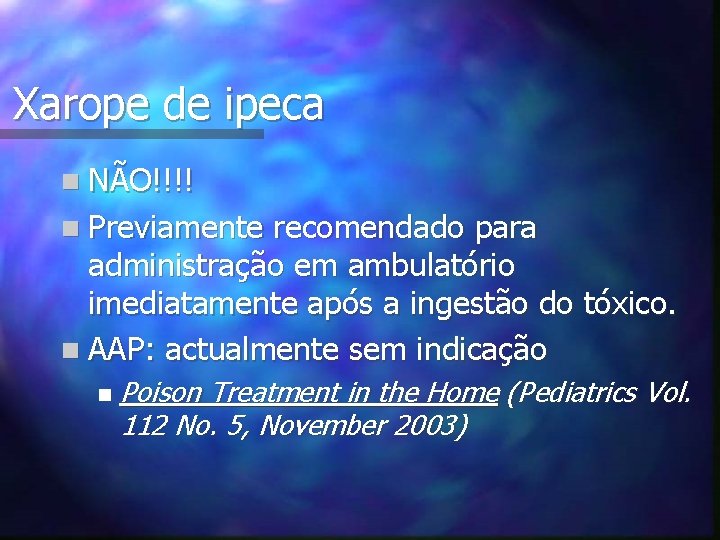 Xarope de ipeca

NÃO!!!!

Previamente recomendado para administração em ambulatório imediatamente após a ingestão do tóxico.

AAP: actualmente sem indicação

Poison Treatment in the Home (Pediatrics Vol. 112 No. 5, November 2003)